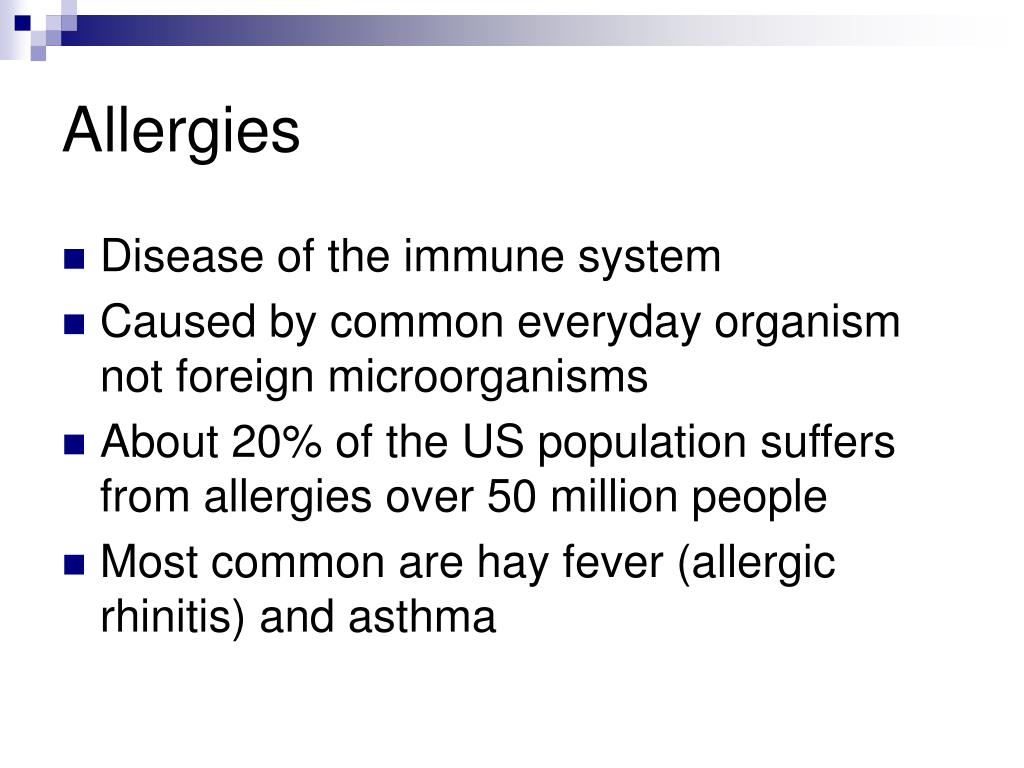 Allergies

- Disease of the immune system
- Caused by common everyday organism not foreign microorganisms
- About 20% of the US population suffers from allergies over 50 million people
- Most common are hay fever (allergic rhinitis) and asthma